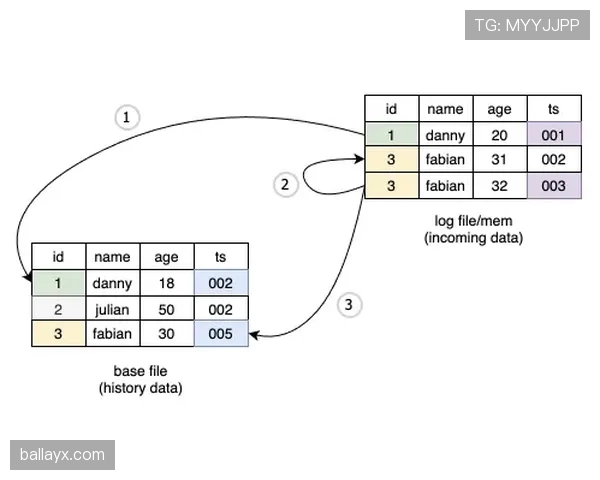 TG: MYYJJPP

1

| id | name | age | ts |
|---|---|---|---|
| 1 | danny | 20 | 001 |
| 3 | fabian | 31 | 002 |
| 3 | fabian | 32 | 003 |

2

log file/mem
(incoming data)

| id | name | age | ts |
|---|---|---|---|
| 1 | danny | 18 | 002 |
| 2 | julian | 50 | 002 |
| 3 | fabian | 30 | 005 |

3

base file
(history data)

ballayx.com